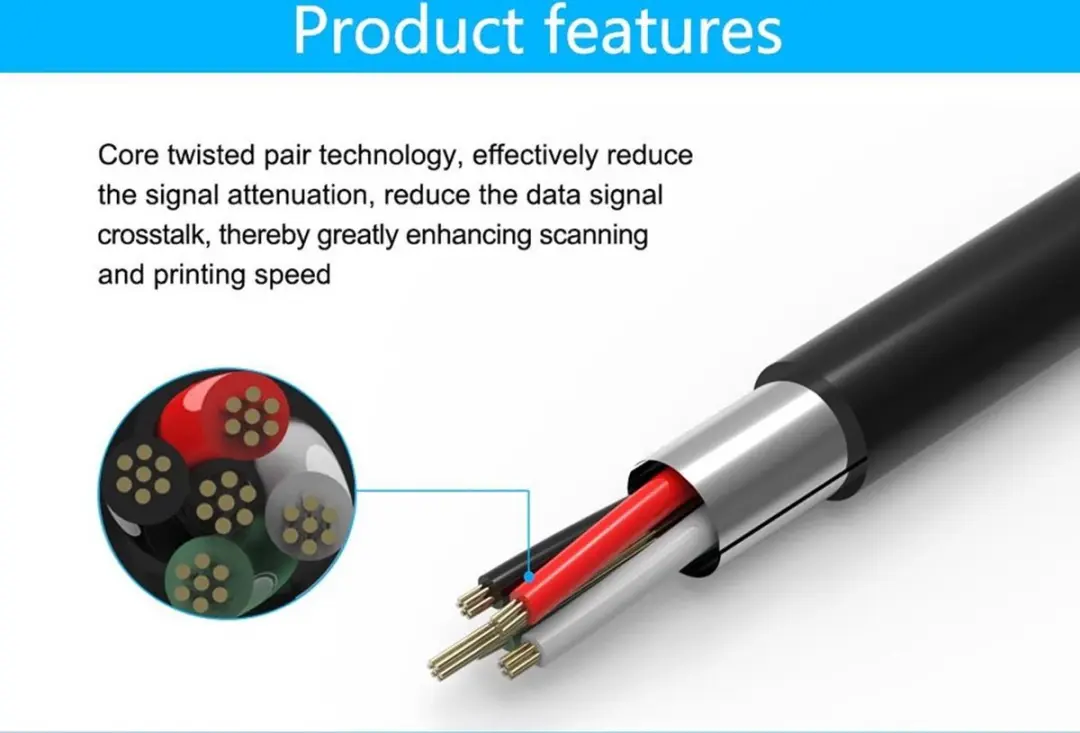 Product features

Core twisted pair technology, effectively reduce the signal attenuation, reduce the data signal crosstalk, thereby greatly enhancing scanning and printing speed